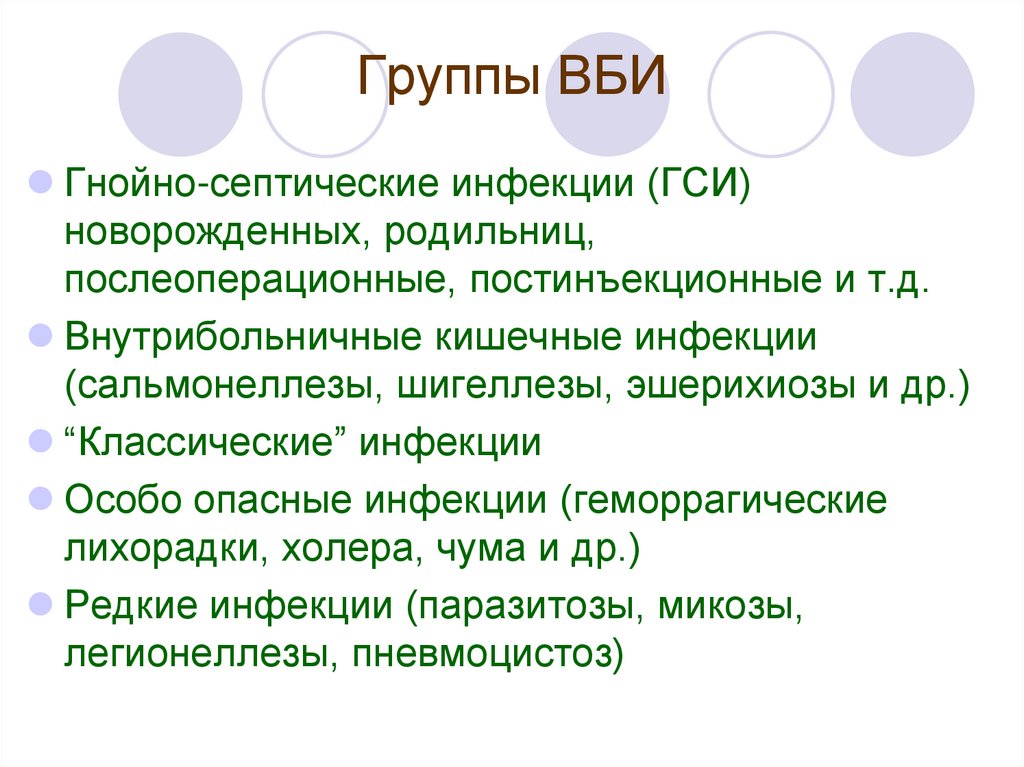 Группы ВБИ

Гнойно-септические инфекции (ГСИ) новорожденных, родильниц, послеоперационные, постинъекционные и т.д.

Внутрибольничные кишечные инфекции (сальмонеллезы, шигеллезы, эшерихиозы и др.)

“Классические” инфекции

Особо опасные инфекции (геморрагические лихорадки, холера, чума и др.)

Редкие инфекции (паразитозы, микозы, легионеллезы, пневмоцистоз)